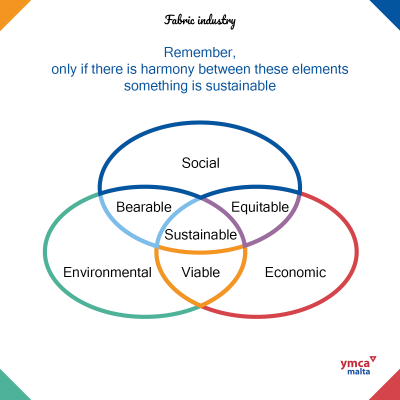 Fabric industry

Remember, only if there is harmony between these elements something is sustainable

Social

Bearable

Equitable

Sustainable

Environmental

Viable

Economic

ymca malta